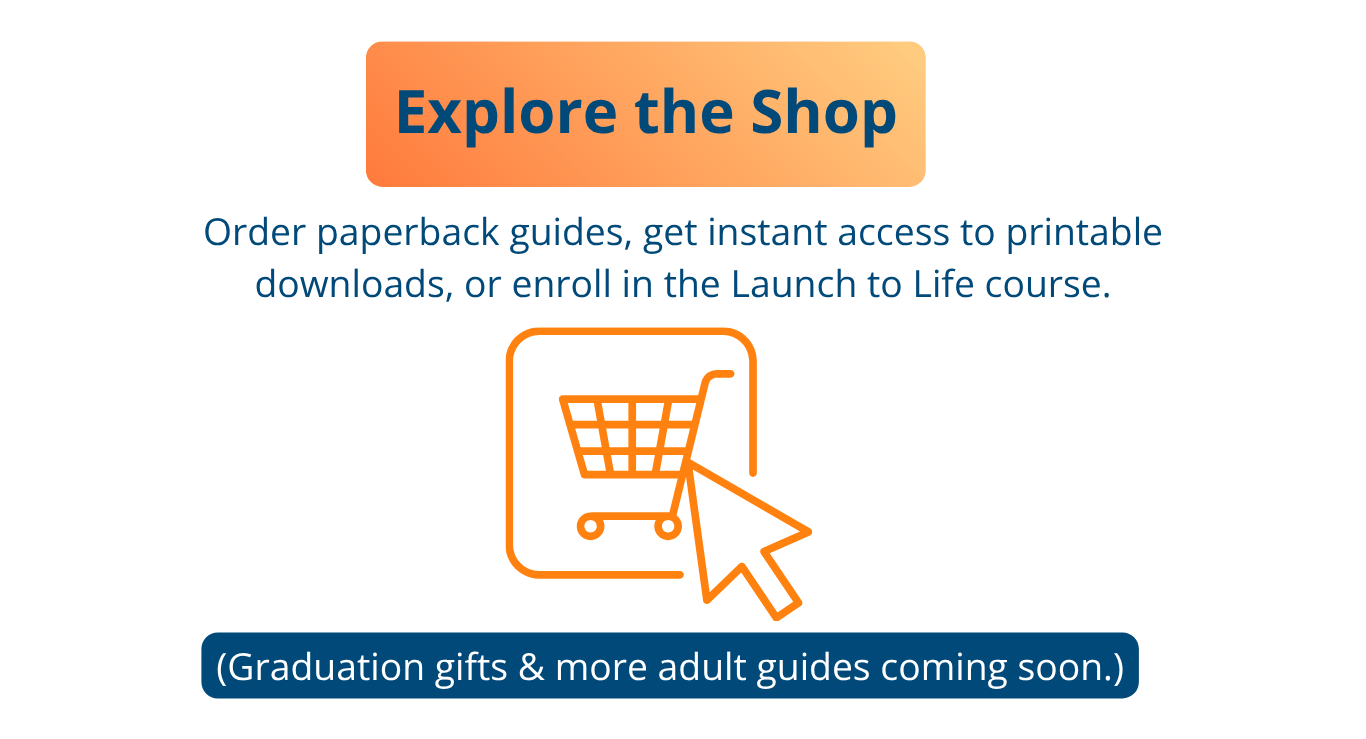 Explore the Shop

Order paperback guides, get instant access to printable downloads, or enroll in the Launch to Life course.

(Graduation gifts & more adult guides coming soon.)